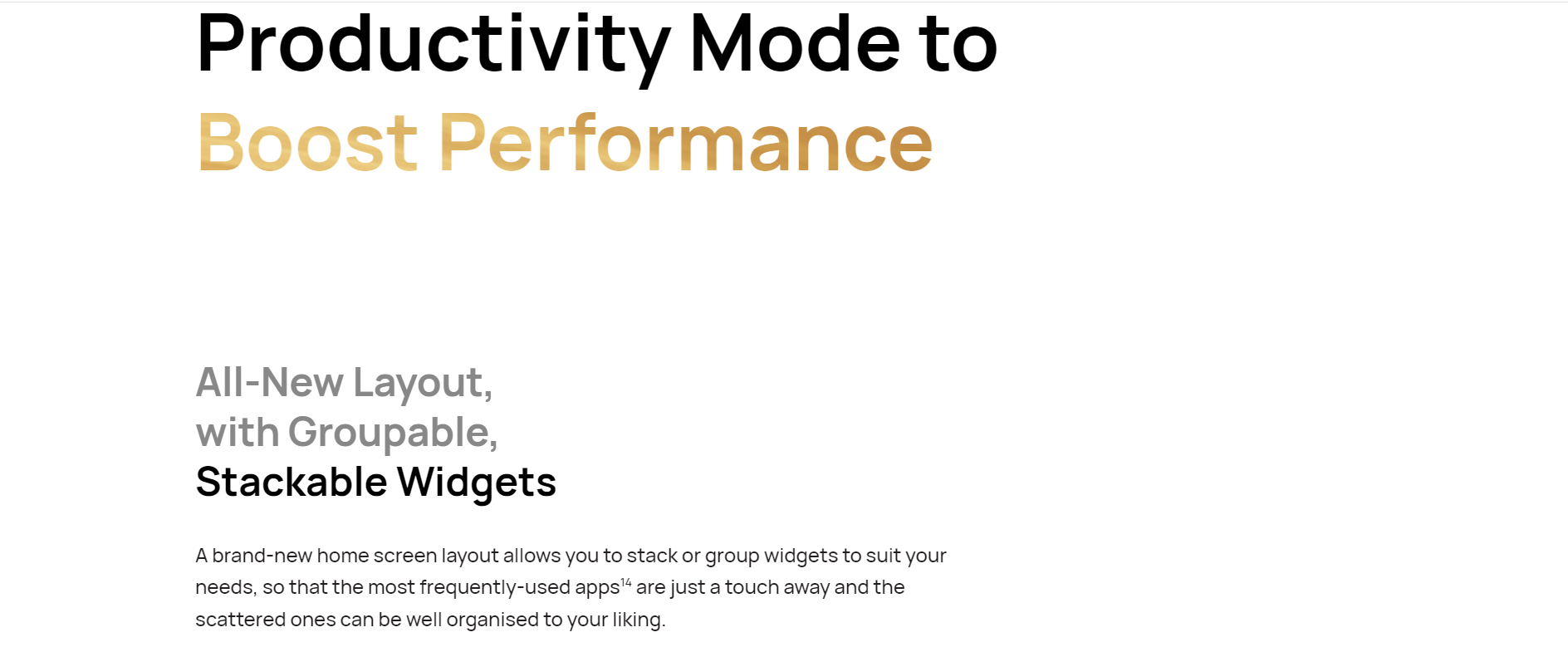 Productivity Mode to
Boost Performance

All-New Layout,
with Groupable,
Stackable Widgets

A brand-new home screen layout allows you to stack or group widgets to suit your needs, so that the most frequently-used apps$^{14}$ are just a touch away and the scattered ones can be well organised to your liking.